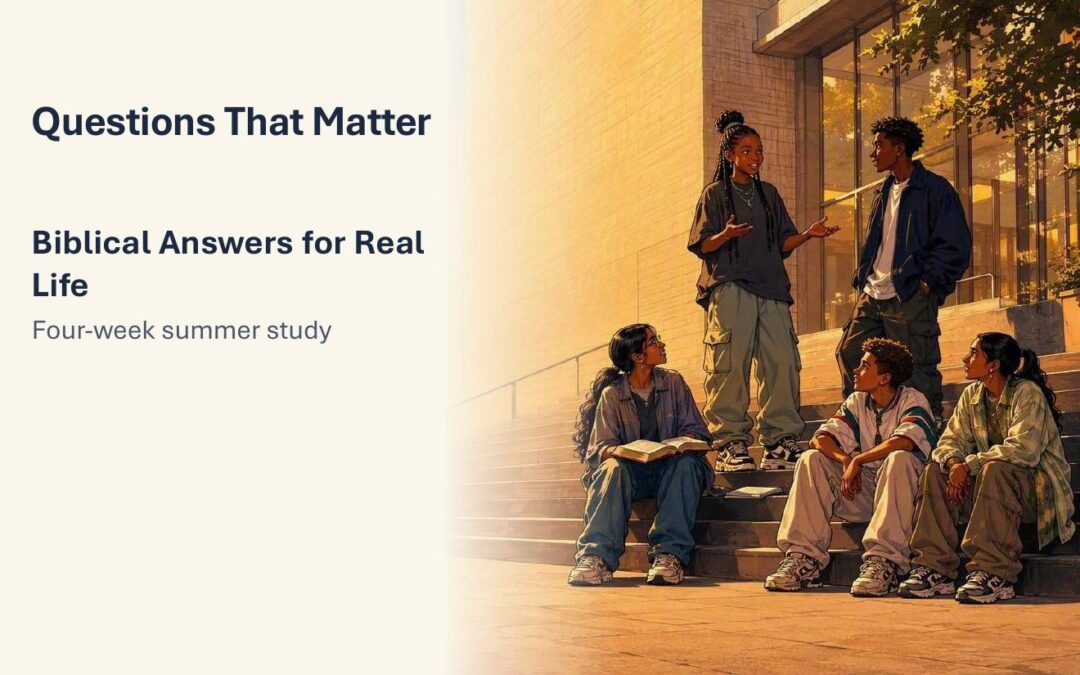 Questions That Matter

Biblical Answers for Real Life

Four-week summer study